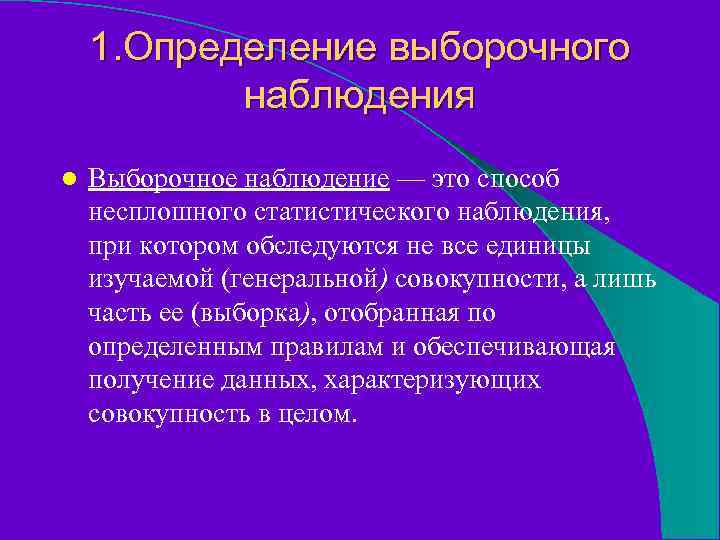 1.Определение выборочного наблюдения

Выборочное наблюдение — это способ несплошного статистического наблюдения, при котором обследуются не все единицы изучаемой (генеральной) совокупности, а лишь часть ее (выборка), отобранная по определенным правилам и обеспечивающая получение данных, характеризующих совокупность в целом.